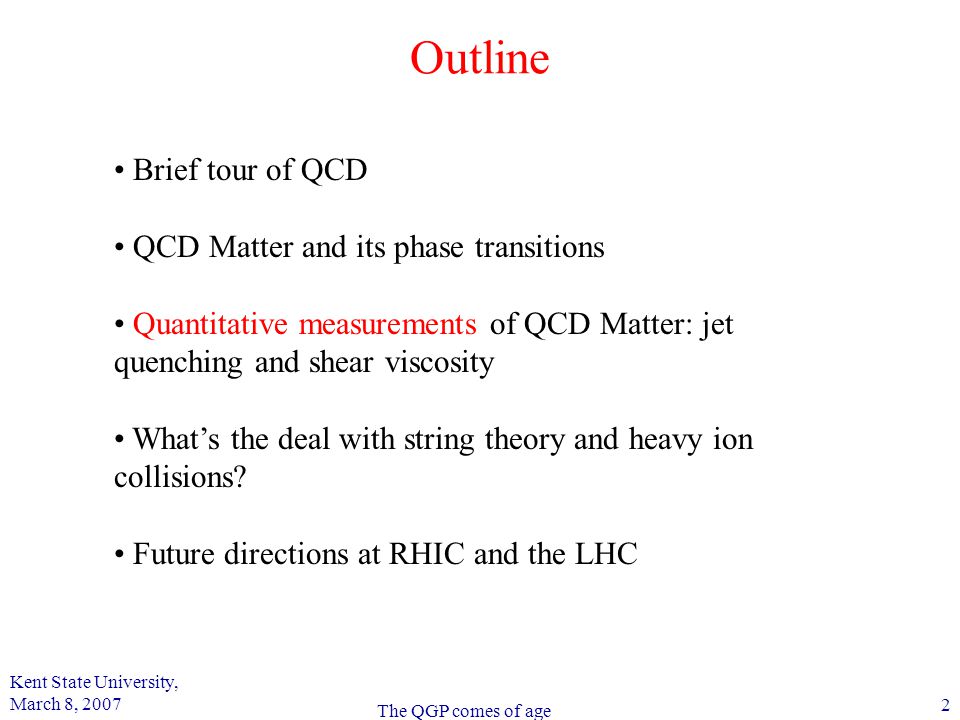 Outline

• Brief tour of QCD

• QCD Matter and its phase transitions

• Quantitative measurements of QCD Matter: jet quenching and shear viscosity

• What’s the deal with string theory and heavy ion collisions?

• Future directions at RHIC and the LHC

Kent State University, March 8, 2007

The QGP comes of age

2